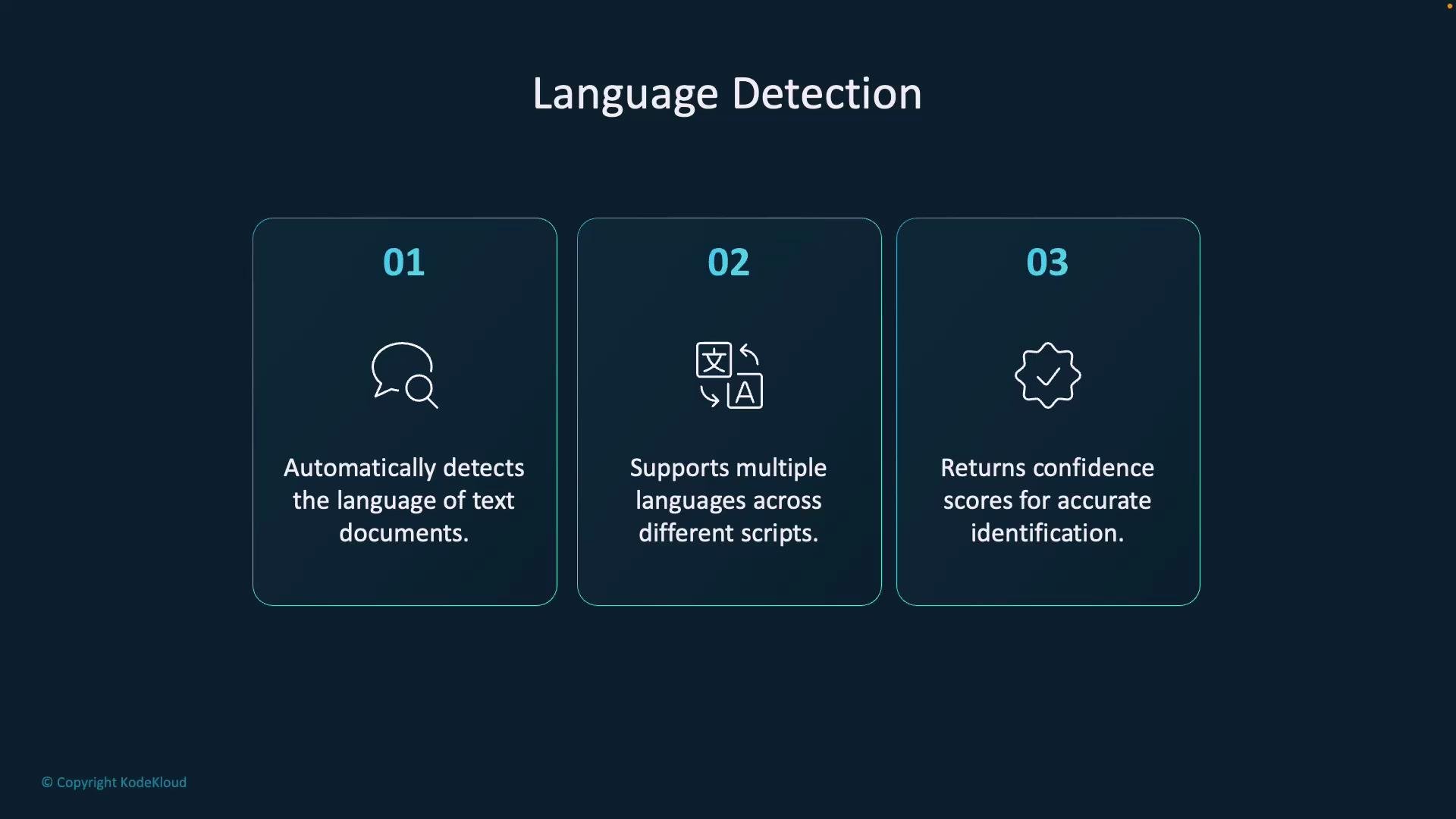 Language Detection

01

Automatically detects the language of text documents.

02

文 A

Supports multiple languages across different scripts.

03

Returns confidence scores for accurate identification.

© Copyright KodeKloud